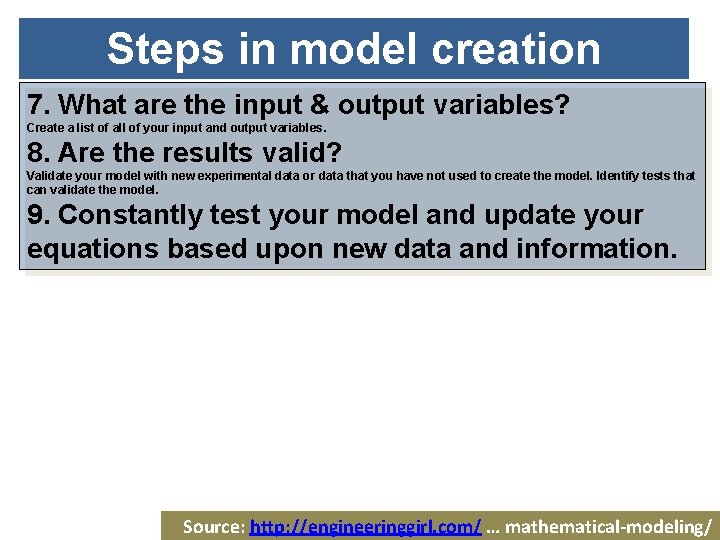 Steps in model creation

7. What are the input & output variables?
Create a list of all of your input and output variables.

8. Are the results valid?
Validate your model with new experimental data or data that you have not used to create the model. Identify tests that can validate the model.

9. Constantly test your model and update your equations based upon new data and information.

Source: http://engineeringgirl.com/ … mathematical-modeling/